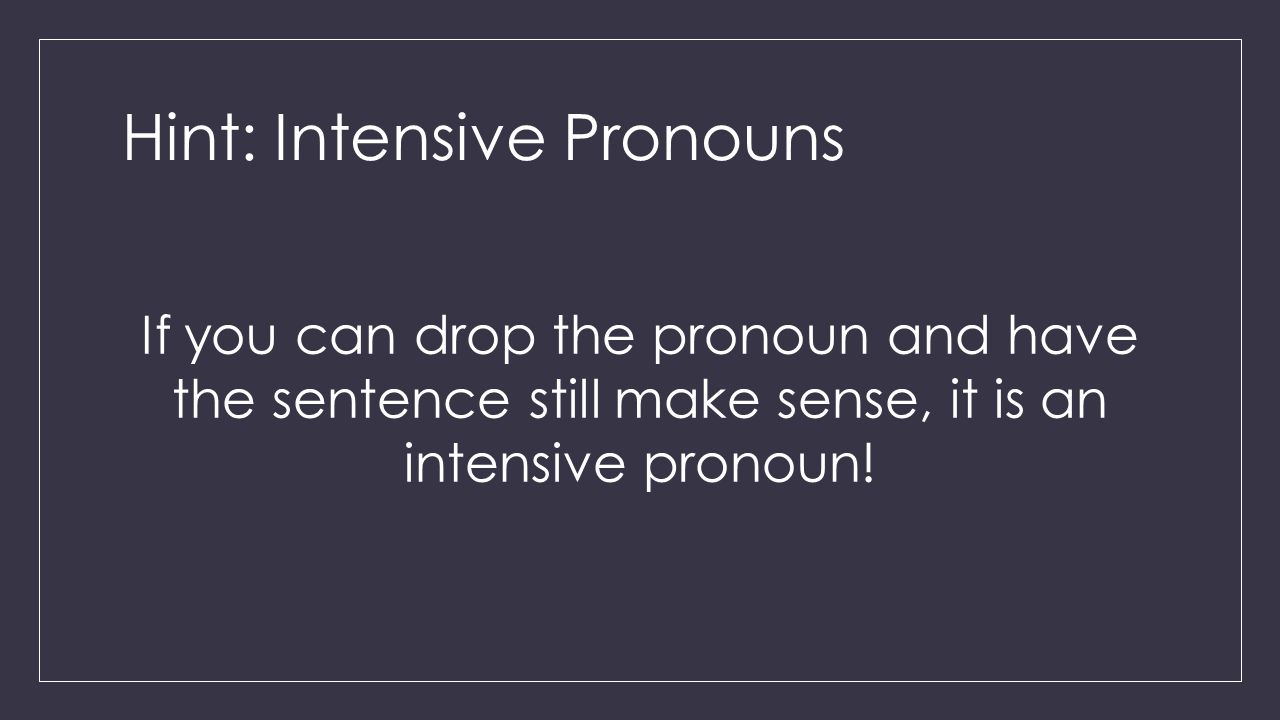 Hint: Intensive Pronouns

If you can drop the pronoun and have the sentence still make sense, it is an intensive pronoun!